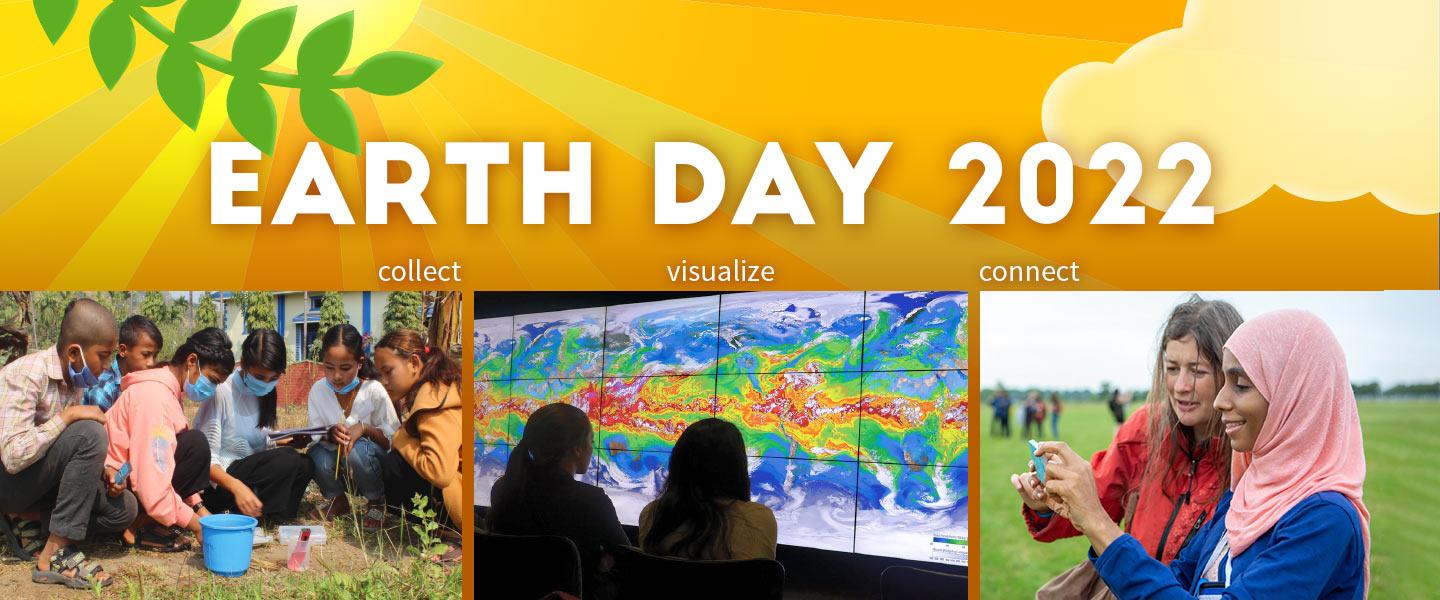 EARTH DAY 2022

collect

visualize

connect